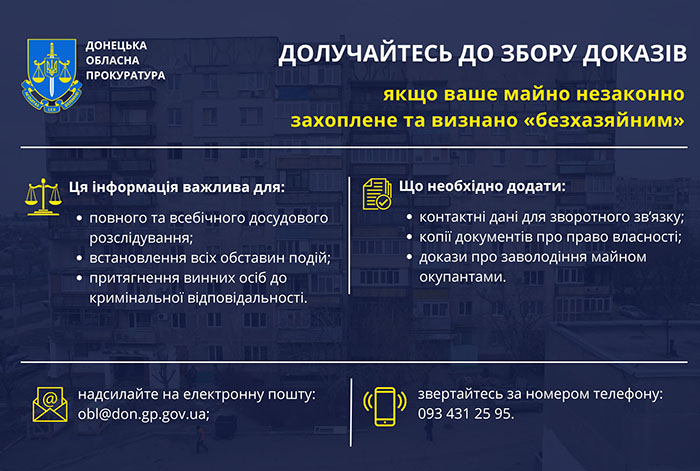 ДОНЕЦЬКА ОБЛАСНА ПРОКУРАТУРА

ДОЛУЧАЙТЕСЬ ДО ЗБОРУ ДОКАЗІВ

якщо ваше майно незаконно захоплене та визнано «безхазяйним»

Ця інформація важлива для:

• повного та всебічного досудового розслідування;
• встановлення всіх обставин подій;
• притягнення винних осіб до кримінальної відповідальності.

Що необхідно додати:

• контактні дані для зворотного зв'язку;
• копії документів про право власності;
• докази про заволодіння майном окупантами.

надсилайте на електронну пошту: obl@don.gp.gov.ua;

звертайтесь за номером телефону: 093 431 25 95.